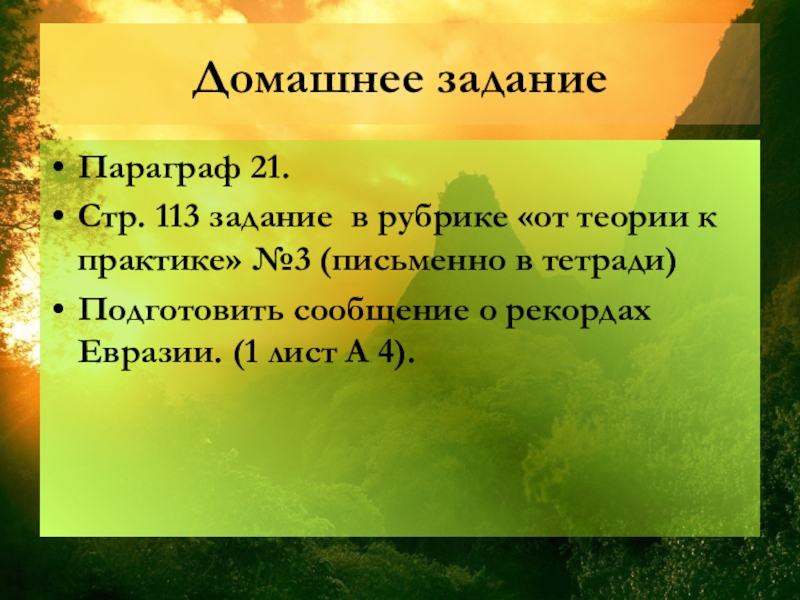 Домашнее задание

• Параграф 21.
• Стр. 113 задание в рубрике «от теории к практике» №3 (письменно в тетради)
• Подготовить сообщение о рекордах Евразии. (1 лист А 4).